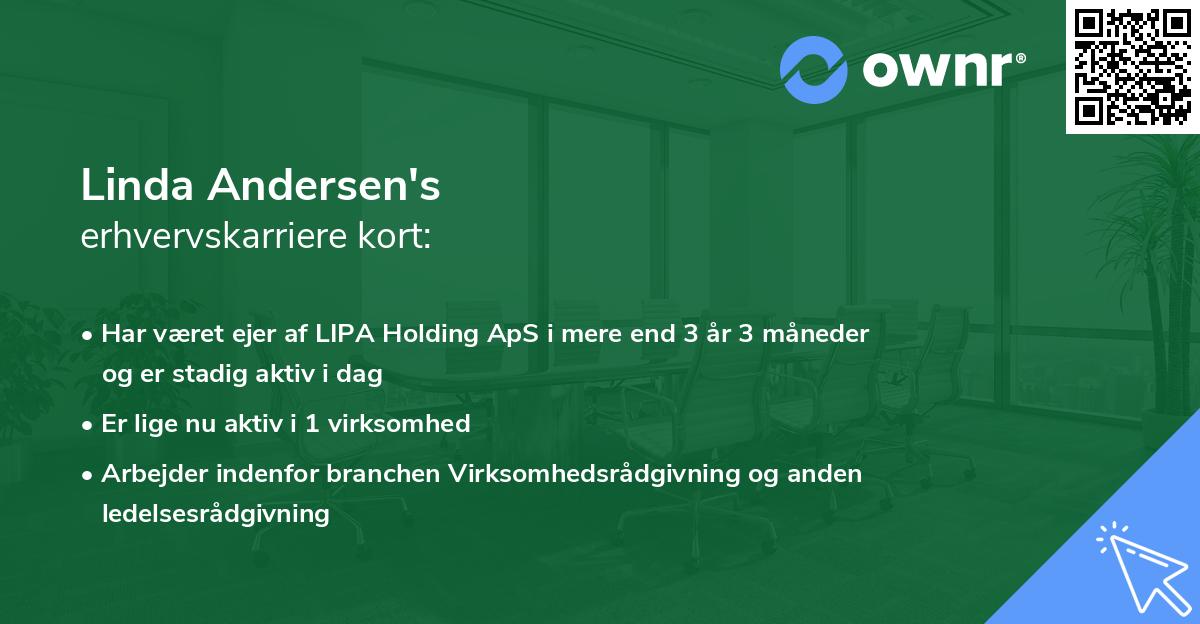 ownr®

Linda Andersen's
erhvervskarriere kort:

• Har været ejer af LIPA Holding ApS i mere end 3 år 3 måneder og er stadig aktiv i dag
• Er lige nu aktiv i 1 virksomhed
• Arbejder indenfor branchen Virksomhedsrådgivning og anden ledelsesrådgivning